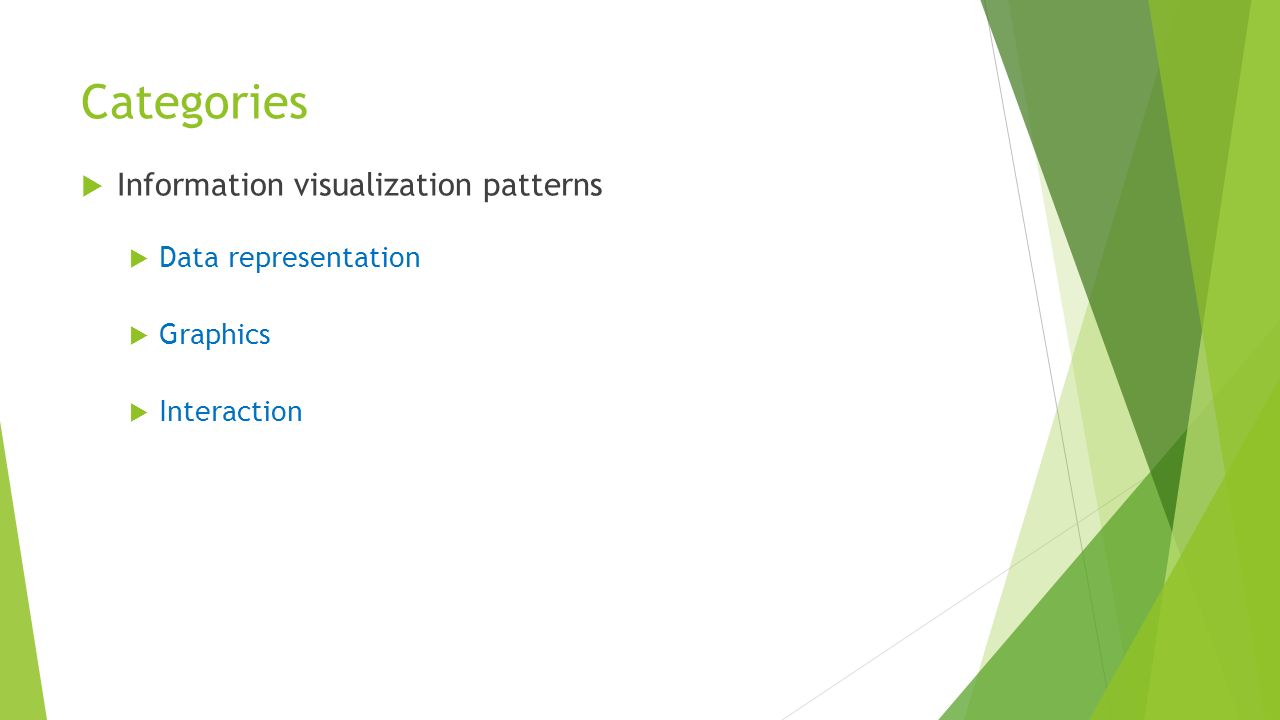 Categories

Information visualization patterns

Data representation

Graphics

Interaction